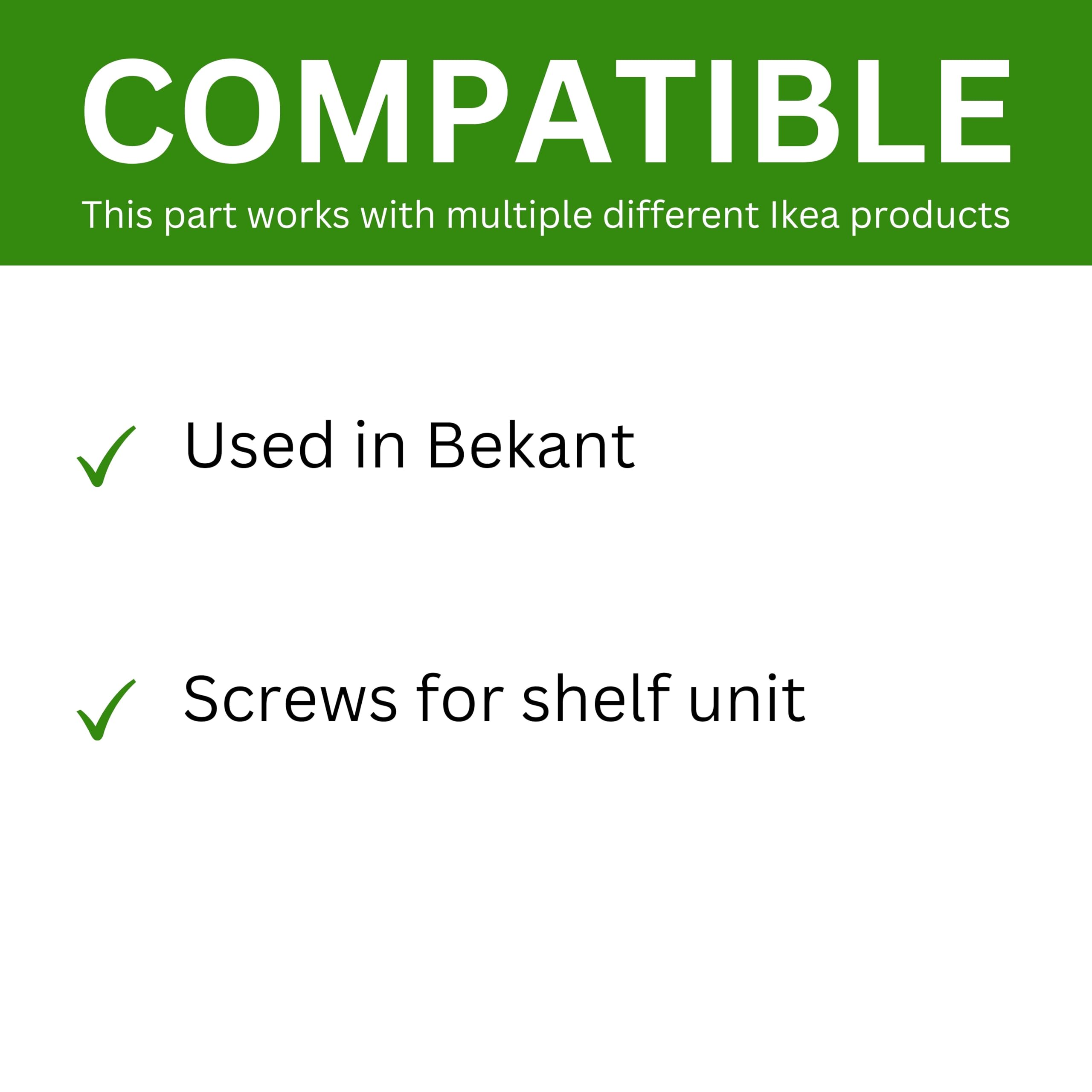 COMPATIBLE

This part works with multiple different Ikea products

✓ Used in Bekant

✓ Screws for shelf unit